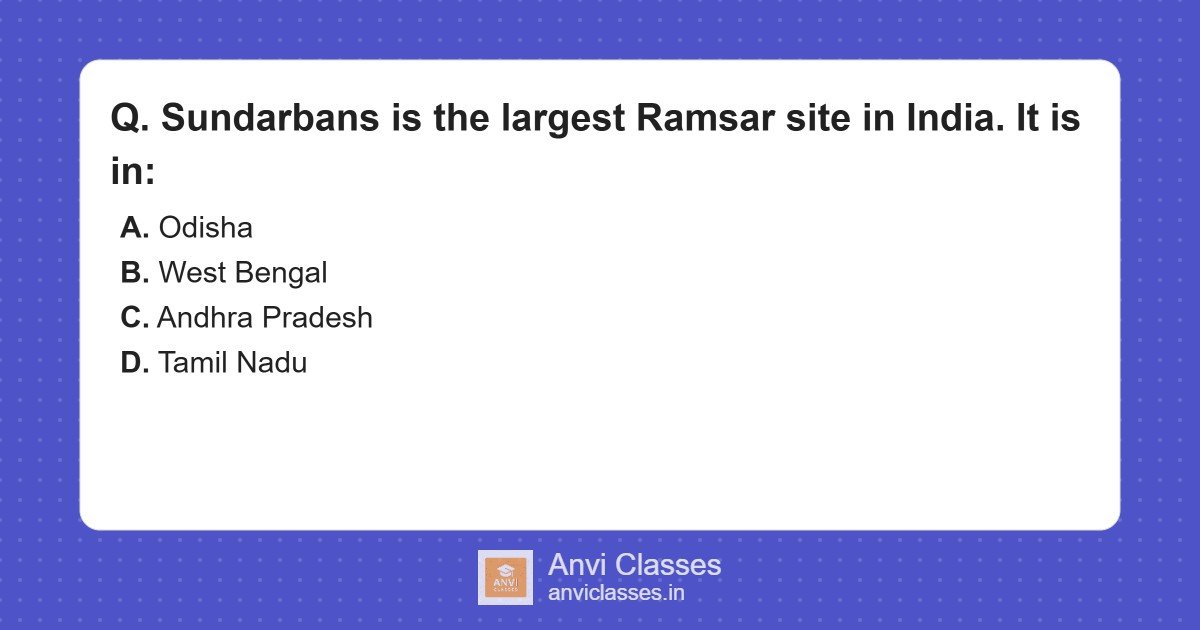 Q. Sundarbans is the largest Ramsar site in India. It is in:

A. Odisha
B. West Bengal
C. Andhra Pradesh
D. Tamil Nadu

ANVI CLASSES

Anvi Classes
anviclasses.in